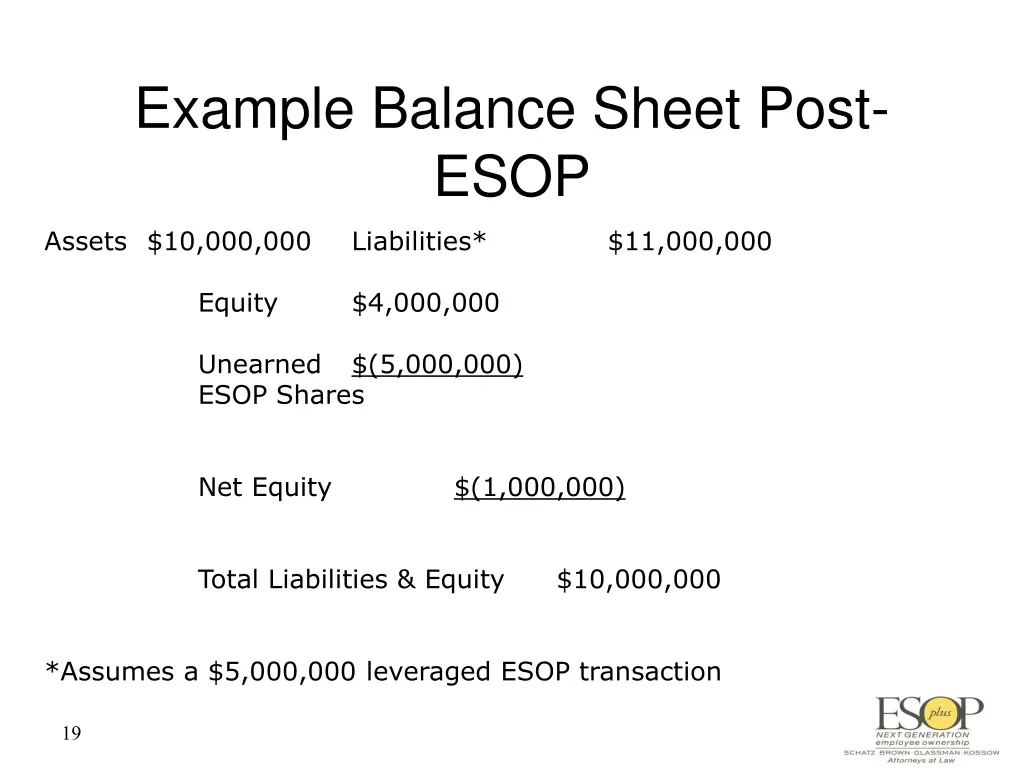 Example Balance Sheet Post-ESOP

Assets $10,000,000 Liabilities* $11,000,000

Equity $4,000,000

Unearned ESOP Shares $(5,000,000)

Net Equity $(1,000,000)

Total Liabilities & Equity $10,000,000

*Assumes a $5,000,000 leveraged ESOP transaction

19

ESOP plus
NEXT GENERATION
employee ownership
SCHATZ BROWN GLASSMAN KOSSOW
Attorneys at Law